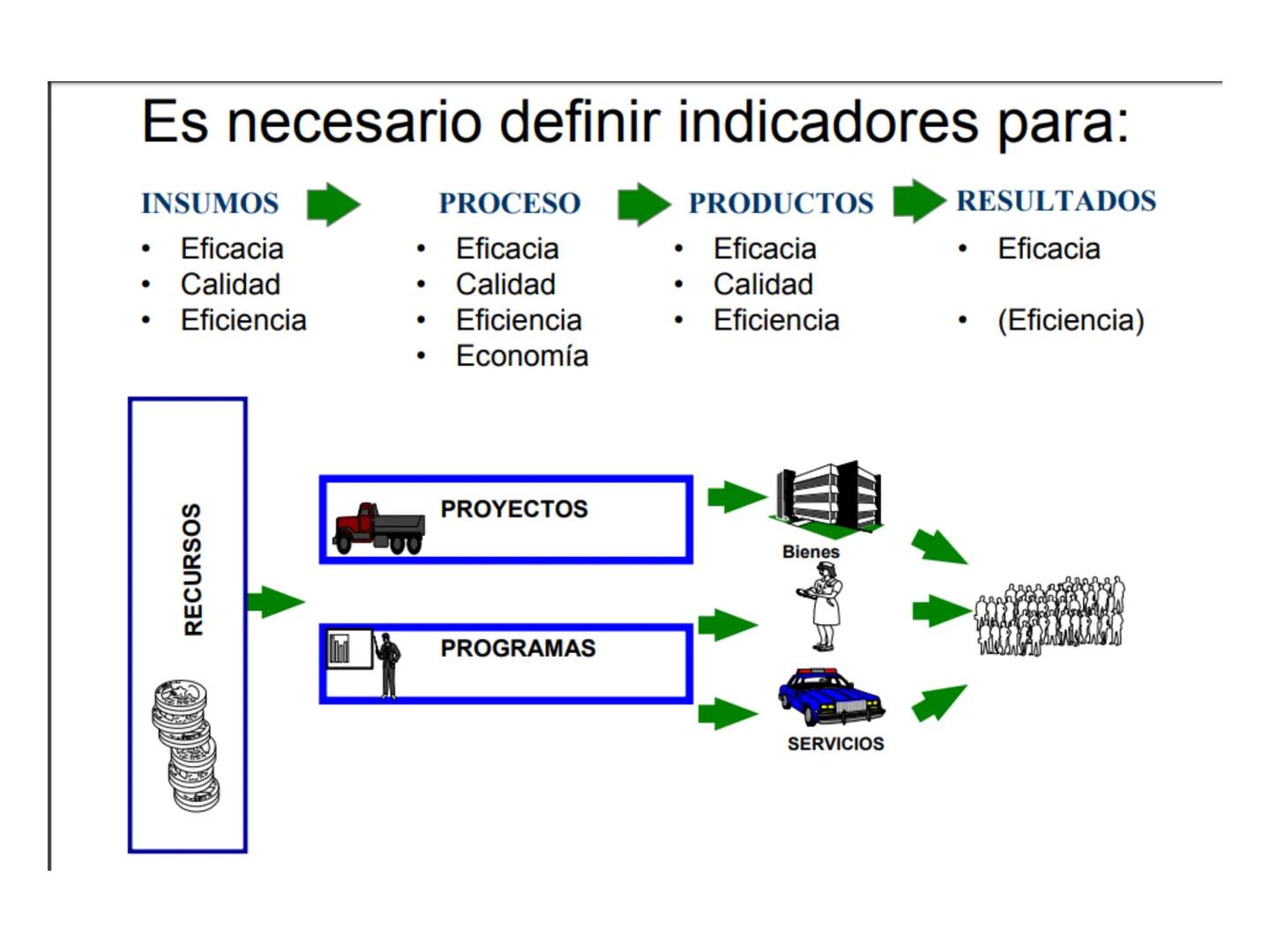 Es necesario definir indicadores para:

INSUMOS
• Eficacia
• Calidad
• Eficiencia

PROCESO
• Eficacia
• Calidad
• Eficiencia
• Economía

PRODUCTOS
• Eficacia
• Calidad
• Eficiencia

RESULTADOS
• Eficacia
• (Eficiencia)

RECURSOS

PROYECTOS

PROGRAMAS

Bienes

SERVICIOS